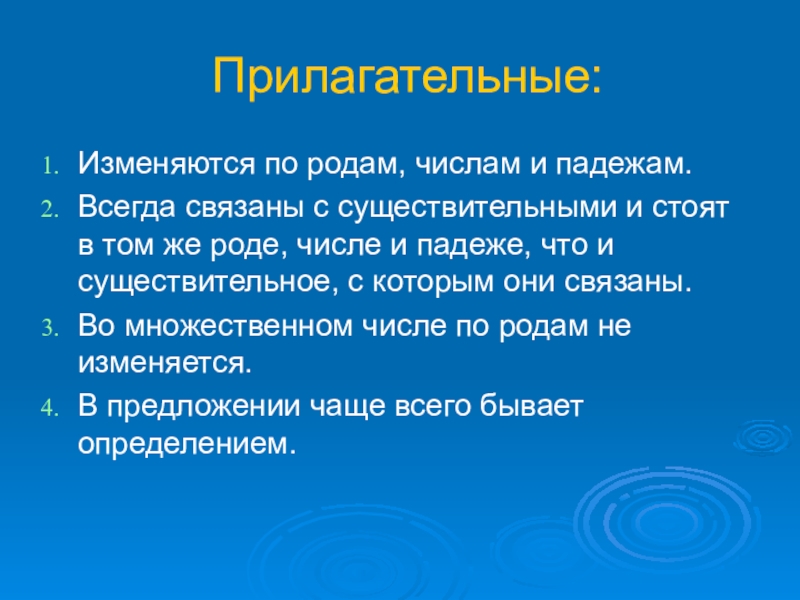 Прилагательные:

1. Изменяются по родам, числам и падежам.
2. Всегда связаны с существительными и стоят в том же роде, числе и падеже, что и существительное, с которым они связаны.
3. Во множественном числе по родам не изменяется.
4. В предложении чаще всего бывает определением.